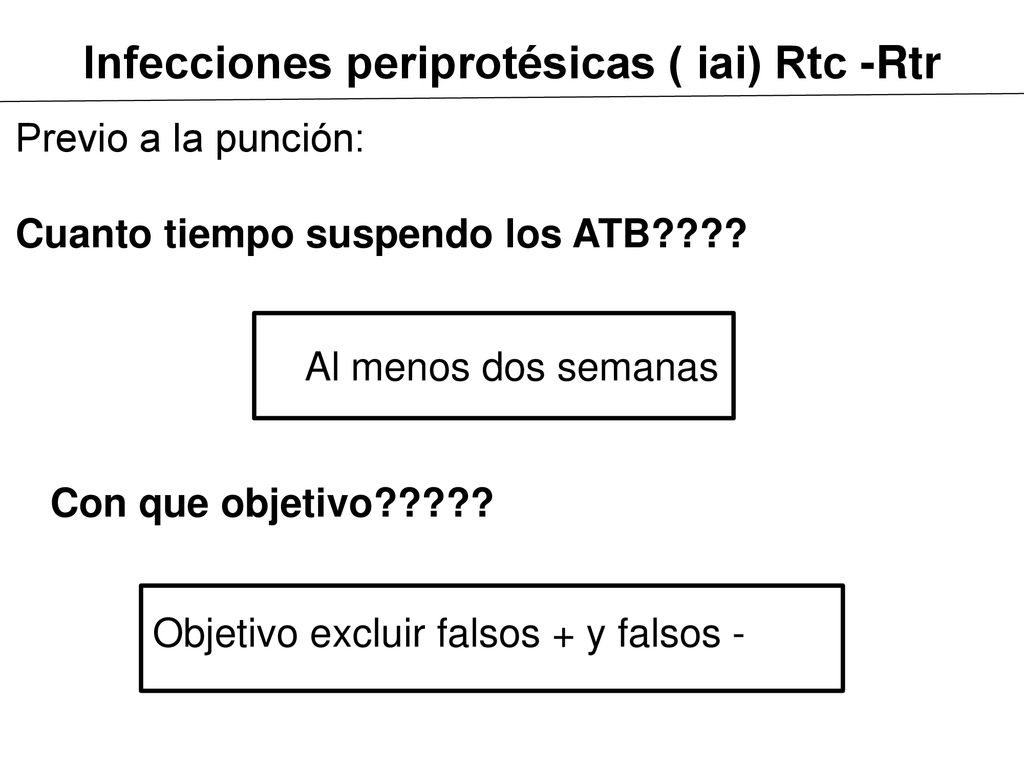 Infecciones periprotésicas ( iai) Rtc -Rtr

Previo a la punción:

Cuanto tiempo suspendo los ATB????

Al menos dos semanas

Con que objetivo?????

Objetivo excluir falsos + y falsos -